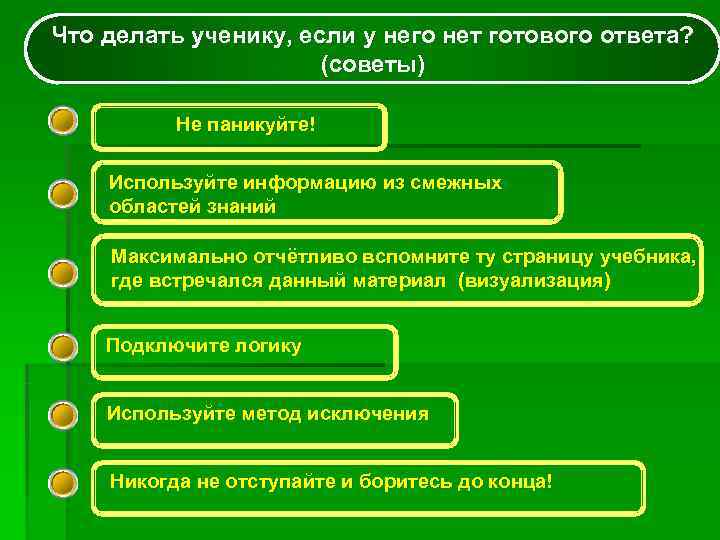 Что делать ученику, если у него нет готового ответа? (советы)

Не паникуйте!

Используйте информацию из смежных областей знаний

Максимально отчётливо вспомните ту страницу учебника, где встречался данный материал (визуализация)

Подключите логику

Используйте метод исключения

Никогда не отступайте и боритесь до конца!